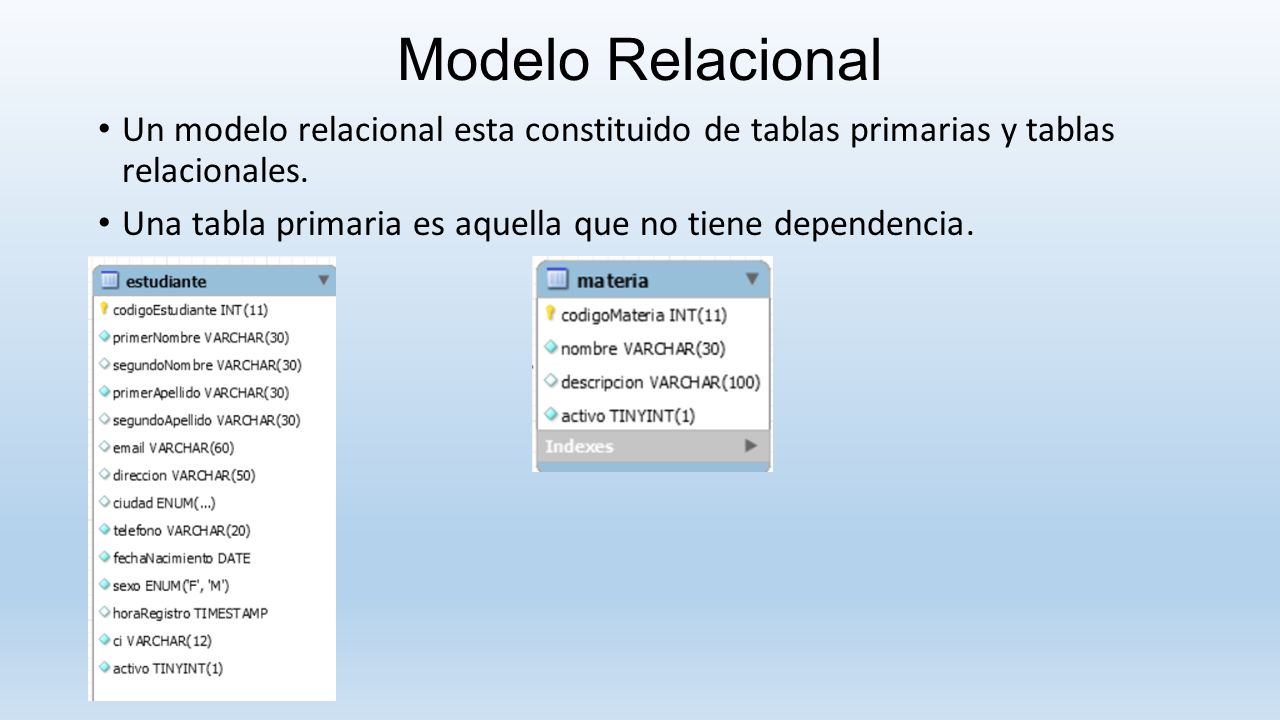 Modelo Relacional

• Un modelo relacional esta constituido de tablas primarias y tablas relacionales.
• Una tabla primaria es aquella que no tiene dependencia.

estudiante
codigoEstudiante INT(11)
primerNombre VARCHAR(30)
segundoNombre VARCHAR(30)
primerApellido VARCHAR(30)
segundoApellido VARCHAR(30)
email VARCHAR(60)
direccion VARCHAR(50)
ciudad ENUM(...)
telefono VARCHAR(20)
fechaNacimiento DATE
sexo ENUM('F', 'M')
horaRegistro TIMESTAMP
ci VARCHAR(12)
activo TINYINT(1)

materia
codigoMateria INT(11)
nombre VARCHAR(30)
descripcion VARCHAR(100)
activo TINYINT(1)
Indexes